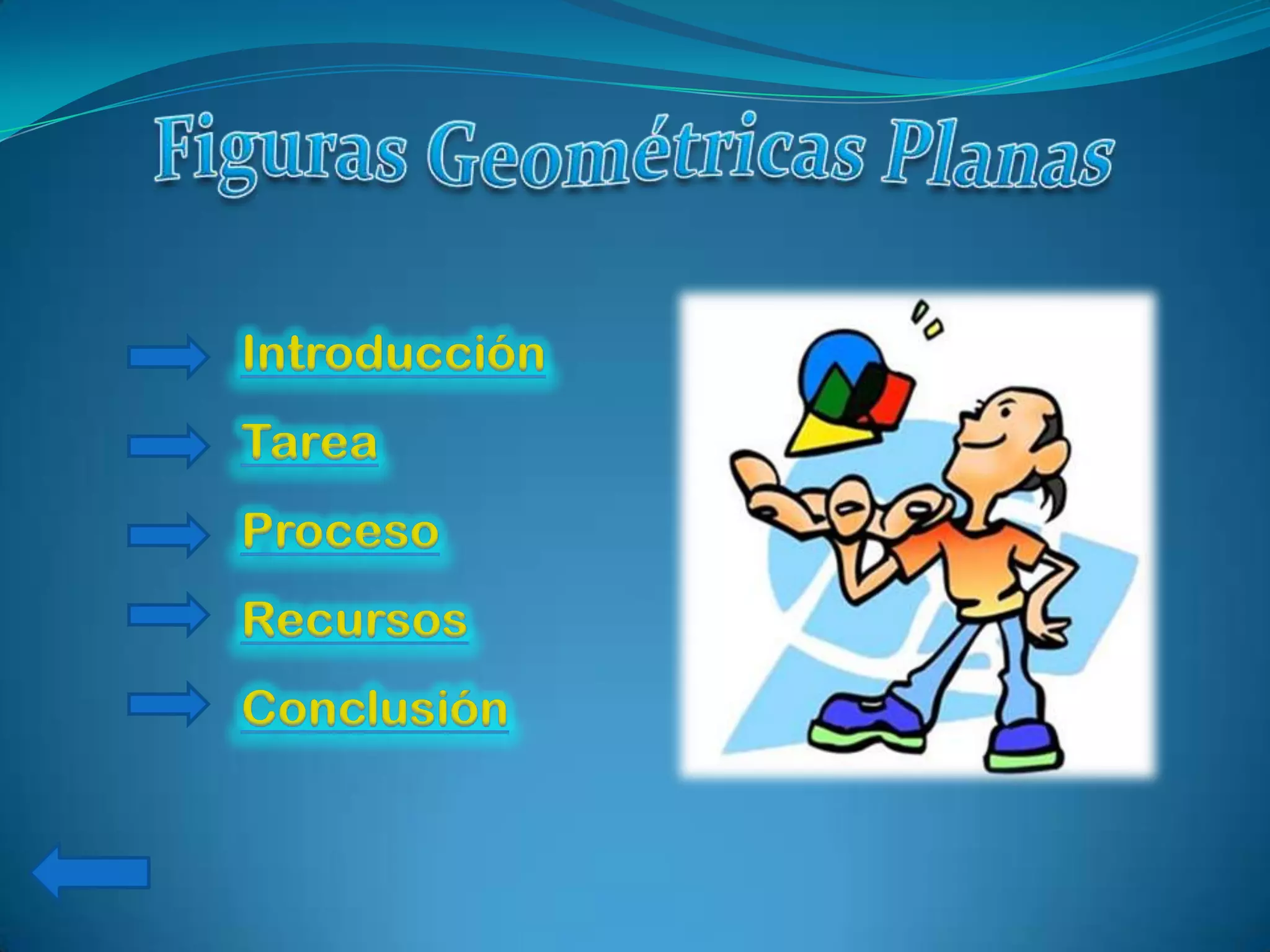 Figuras Geométricas Planas

Introducción

Tarea

Proceso

Recursos

Conclusión